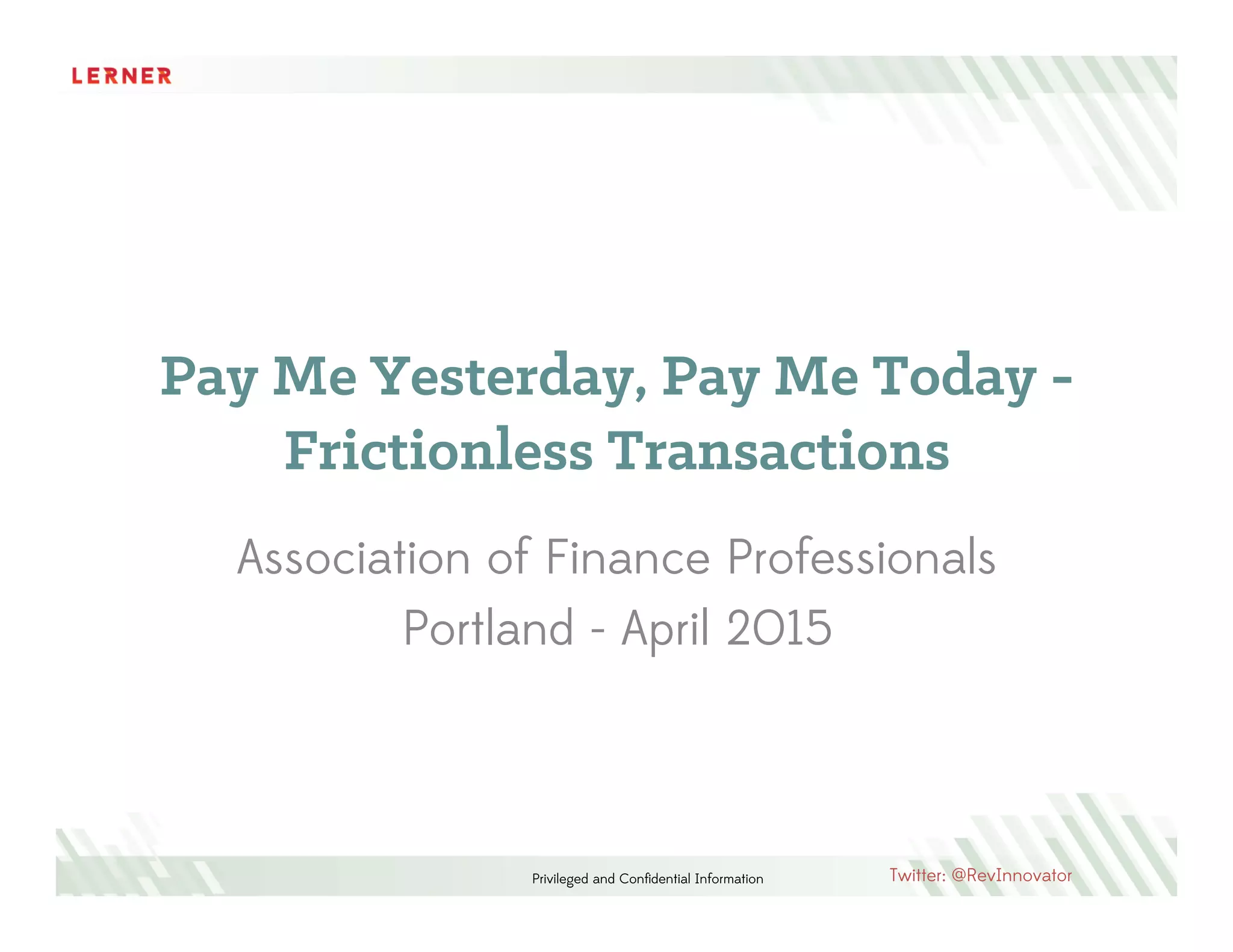 LERNER

Pay Me Yesterday, Pay Me Today - Frictionless Transactions

Association of Finance Professionals

Portland - April 2015

Privileged and Confidential Information

Twitter: @RevInnovator